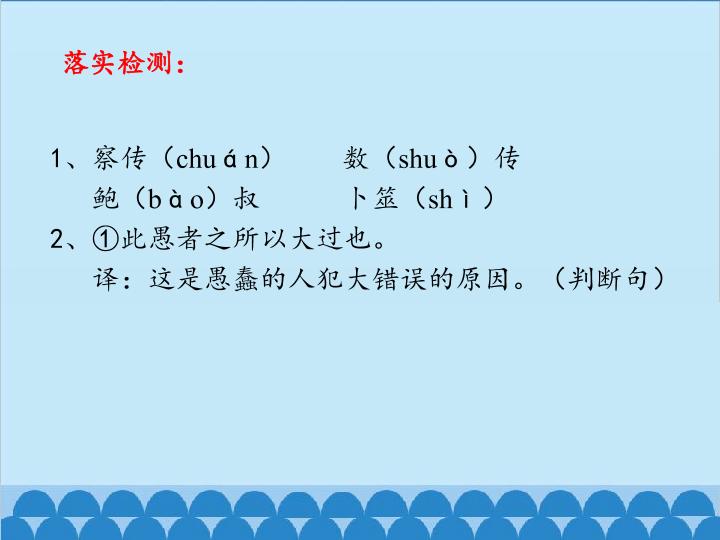 落实检测：

1、察传（chuán） 数（shuò）传
鲍（bào）叔 卜筮（shì）

2、①此愚者之所以大过也。
译：这是愚蠢的人犯大错误的原因。（判断句）